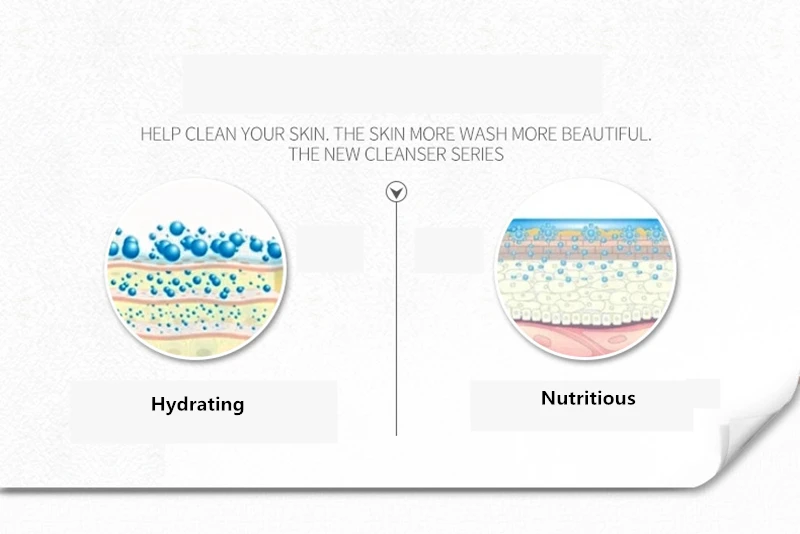 HELP CLEAN YOUR SKIN. THE SKIN MORE WASH MORE BEAUTIFUL.
THE NEW CLEANSER SERIES

Hydrating

Nutritious